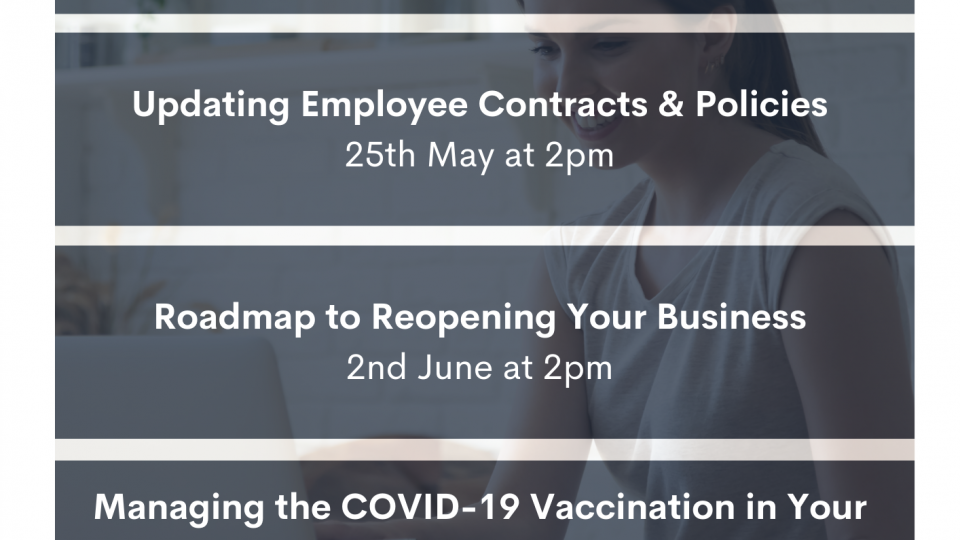 Updating Employee Contracts & Policies
25th May at 2pm

Roadmap to Reopening Your Business
2nd June at 2pm

Managing the COVID-19 Vaccination in Your